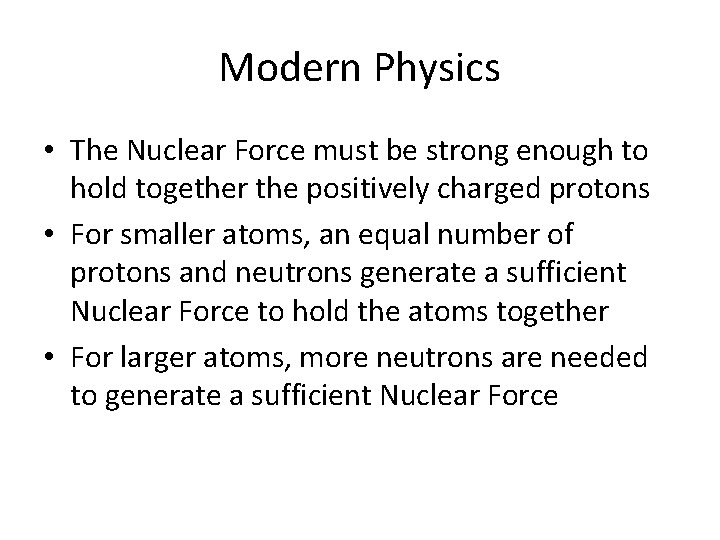 Modern Physics

• The Nuclear Force must be strong enough to hold together the positively charged protons
• For smaller atoms, an equal number of protons and neutrons generate a sufficient Nuclear Force to hold the atoms together
• For larger atoms, more neutrons are needed to generate a sufficient Nuclear Force